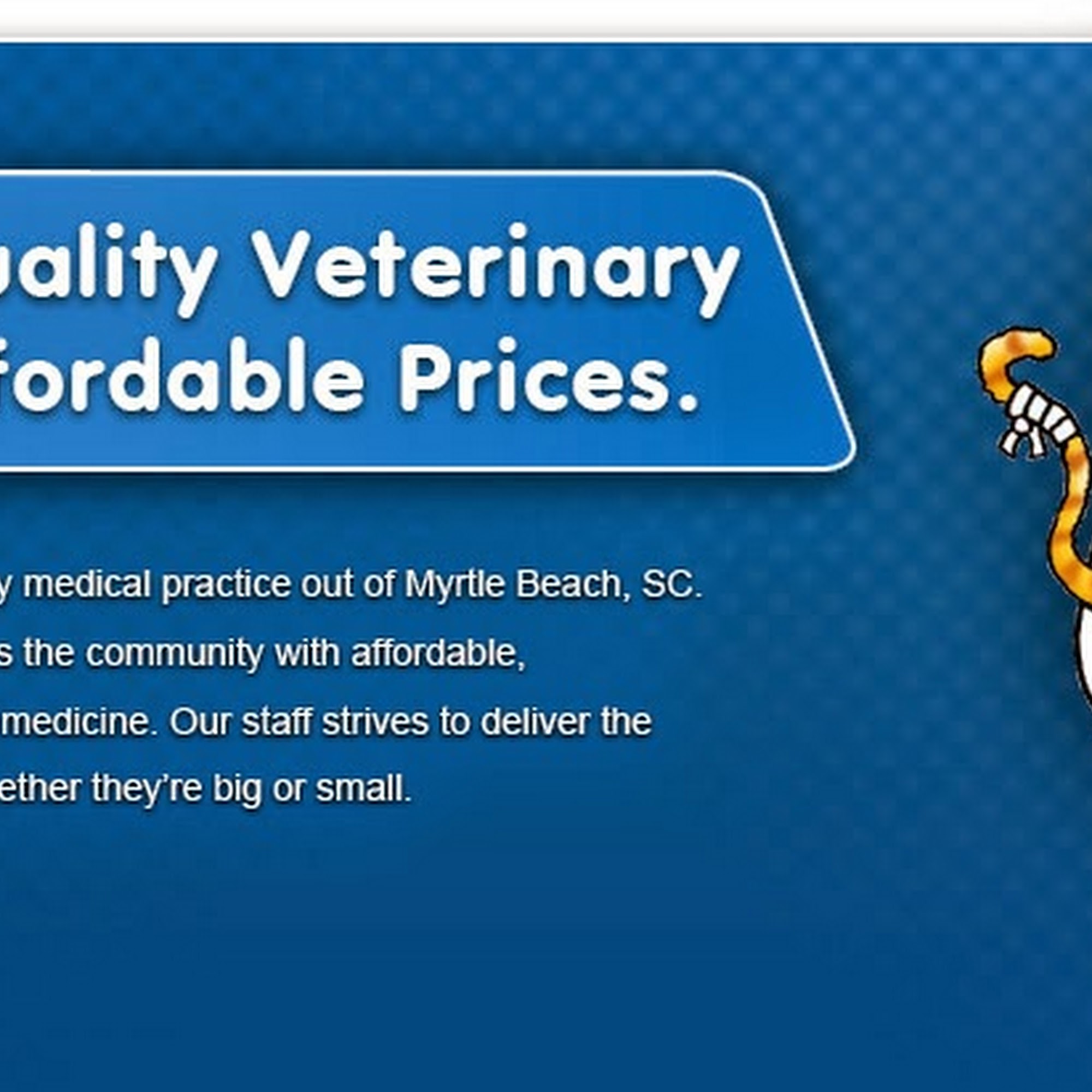 uality Veterinary
fordable Prices.

y medical practice out of Myrtle Beach, SC.
s the community with affordable,
medicine. Our staff strives to deliver the
ether they're big or small.